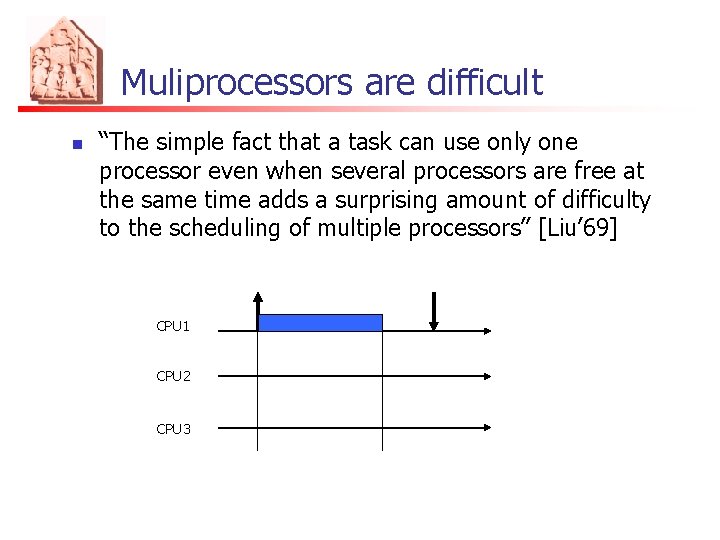 Muliprocessors are difficult

“The simple fact that a task can use only one processor even when several processors are free at the same time adds a surprising amount of difficulty to the scheduling of multiple processors” [Liu’69]

CPU1

CPU2

CPU3